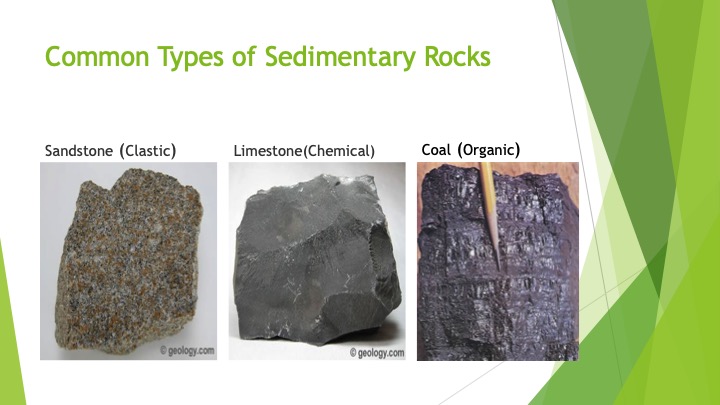 Common Types of Sedimentary Rocks

Sandstone (Clastic)

© geology.com

Limestone(Chemical)

© geology.com

Coal (Organic)